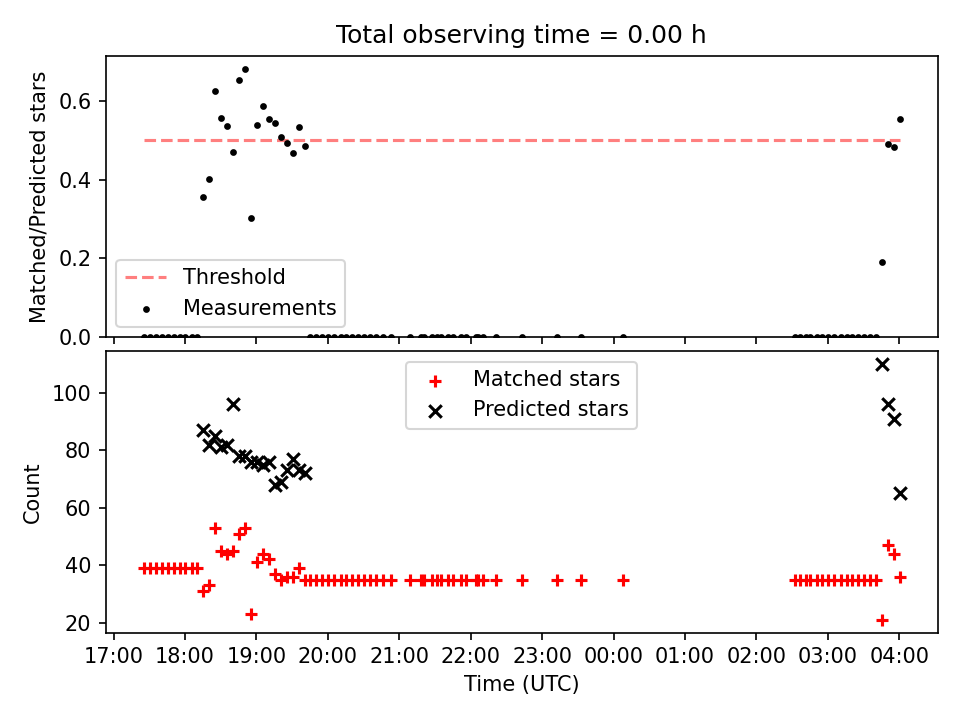 Total observing time = 0.00 h

Matched/Predicted stars

0.6
0.4
0.2
0.0

Threshold
Measurements

Count

100
80
60
40
20

Matched stars
Predicted stars

17:00 18:00 19:00 20:00 21:00 22:00 23:00 00:00 01:00 02:00 03:00 04:00

Time (UTC)